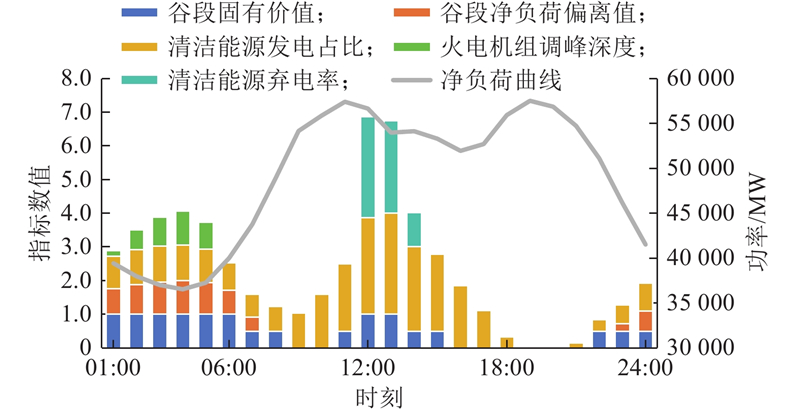 谷段固有价值；
谷段净负荷偏离值；
清洁能源发电占比；
火电机组调峰深度；
清洁能源弃电率；
净负荷曲线

指标数值
8.0
7.0
6.0
5.0
4.0
3.0
2.0
1.0
0

60 000
55 000
50 000
45 000
40 000
35 000
30 000
功率/MW

01:00
06:00
12:00
18:00
24:00
时刻